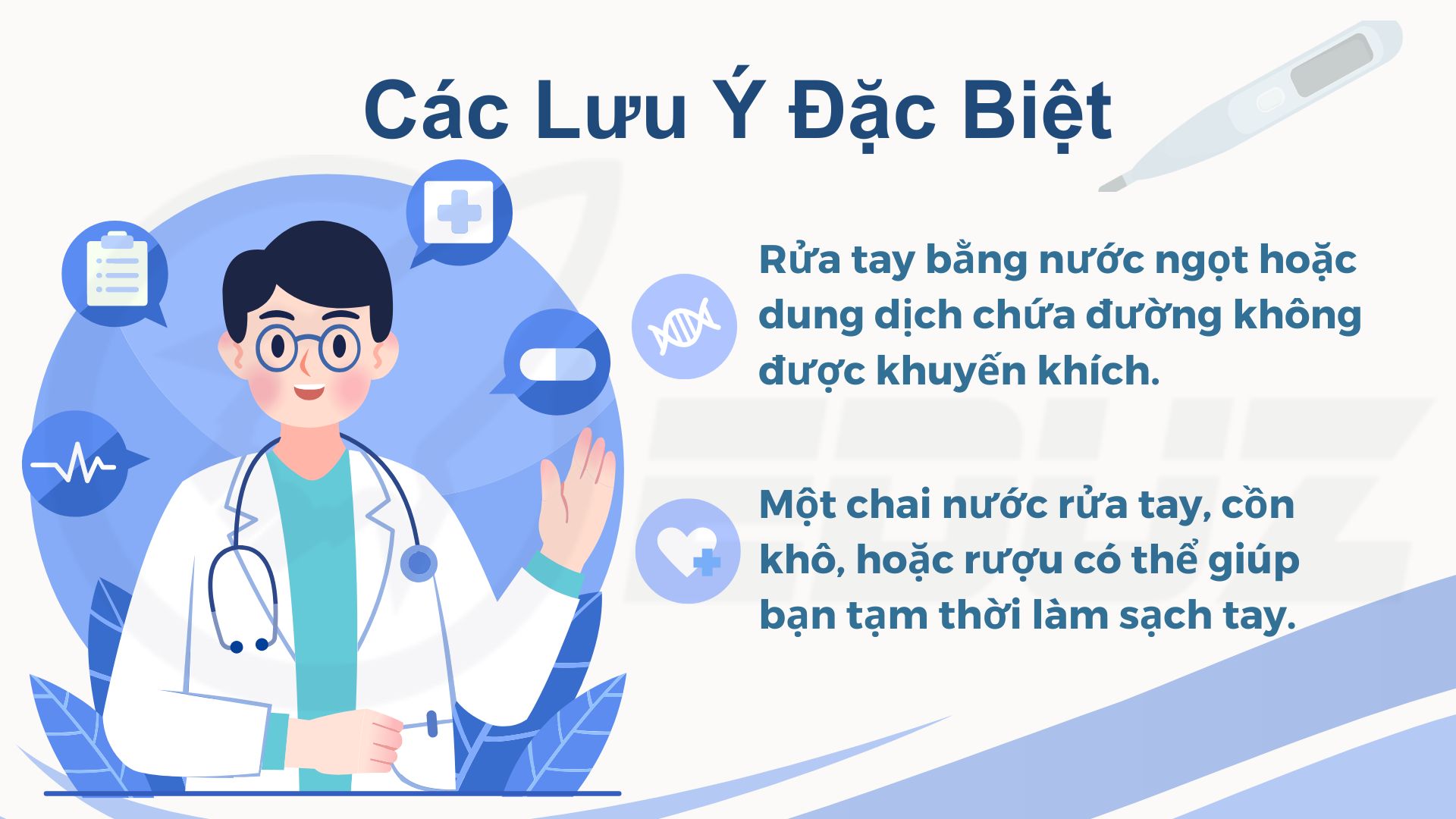 Các Lưu Ý Đặc Biệt

Rửa tay bằng nước ngọt hoặc dung dịch chứa đường không được khuyến khích.

Một chai nước rửa tay, cồn khô, hoặc rượu có thể giúp bạn tạm thời làm sạch tay.